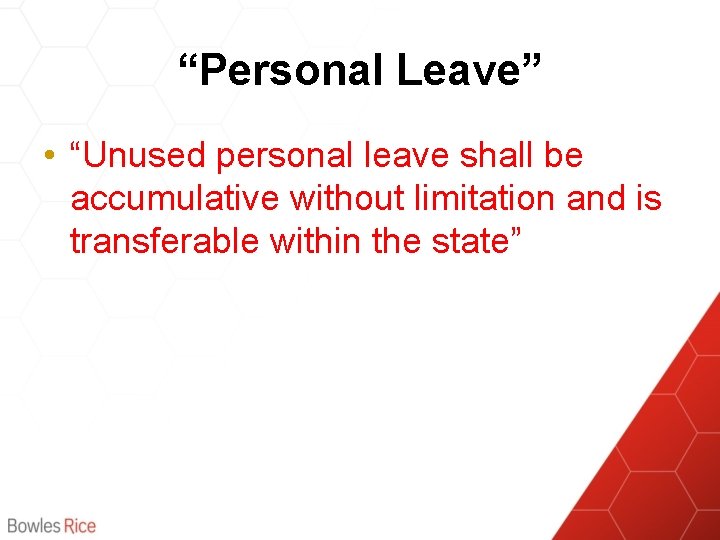 “Personal Leave”

• “Unused personal leave shall be accumulative without limitation and is transferable within the state”

Bowles Rice